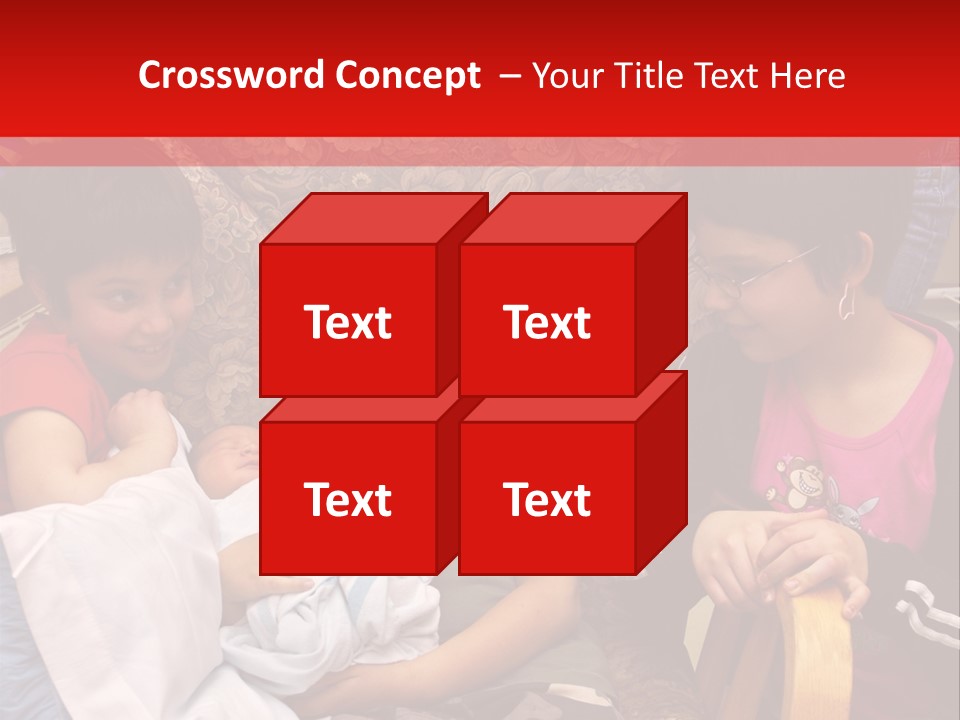 Crossword Concept – Your Title Text Here

Text

Text

Text

Text